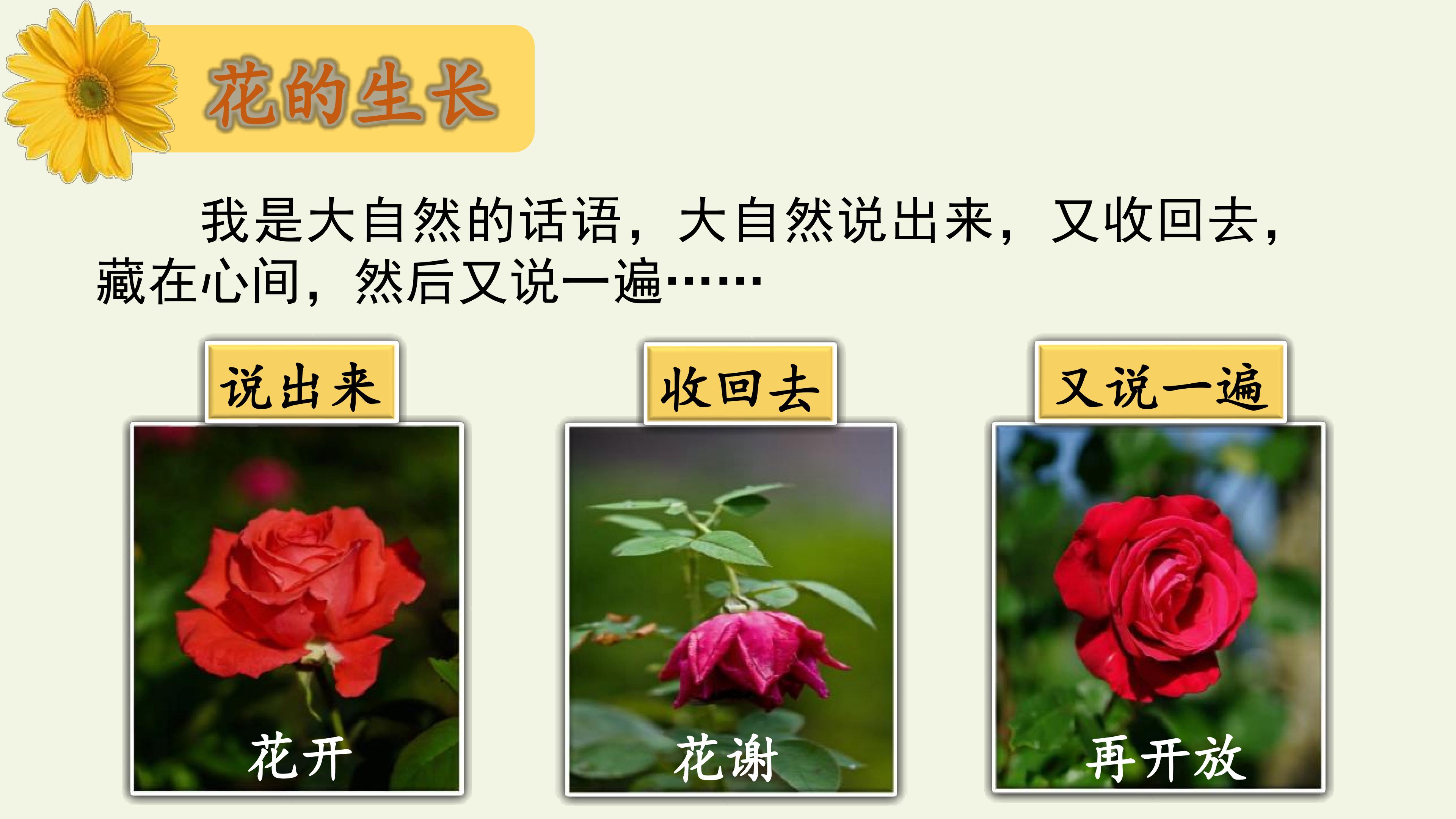 花的生长

我是大自然的话语，大自然说出来，又收回去，藏在心间，然后又说一遍……

说出来

花开

收回去

花谢

又说一遍

再开放